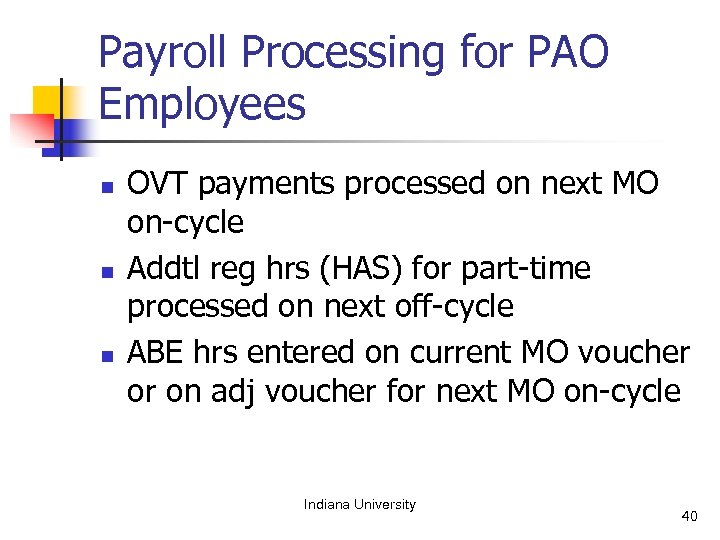 Payroll Processing for PAO Employees

- OVT payments processed on next MO on-cycle
- Addtl reg hrs (HAS) for part-time processed on next off-cycle
- ABE hrs entered on current MO voucher or on adj voucher for next MO on-cycle

Indiana University

40